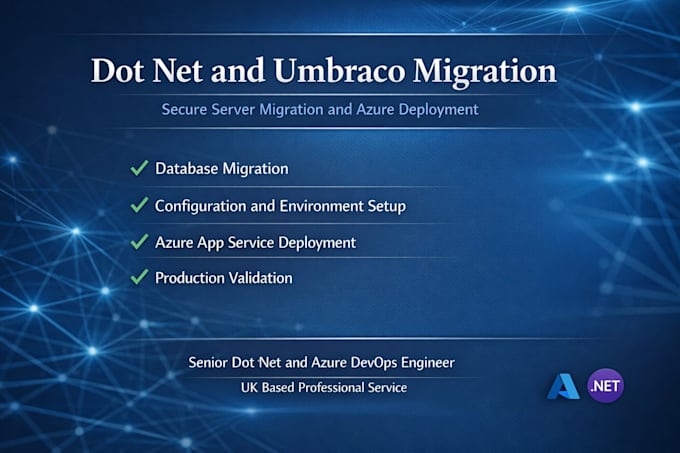 Dot Net and Umbraco Migration

Secure Server Migration and Azure Deployment

✓ Database Migration
✓ Configuration and Environment Setup
✓ Azure App Service Deployment
✓ Production Validation

Senior Dot Net and Azure DevOps Engineer

UK Based Professional Service

.NET